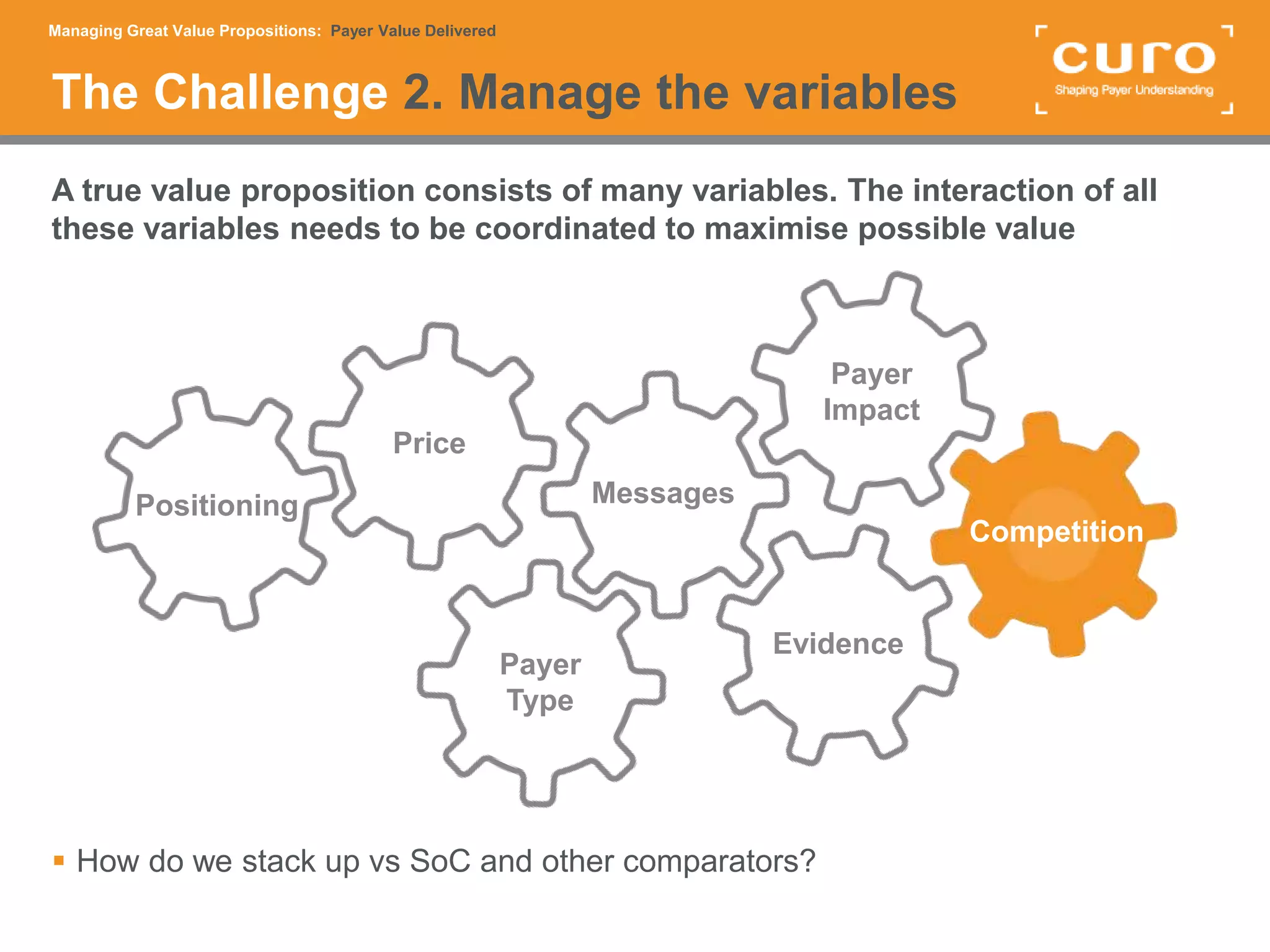 Managing Great Value Propositions: Payer Value Delivered

The Challenge 2. Manage the variables

curo
Shaping Payer Understanding

A true value proposition consists of many variables. The interaction of all these variables needs to be coordinated to maximise possible value

Positioning

Price

Messages

Payer Impact

Competition

Payer Type

Evidence

▪ How do we stack up vs SoC and other comparators?